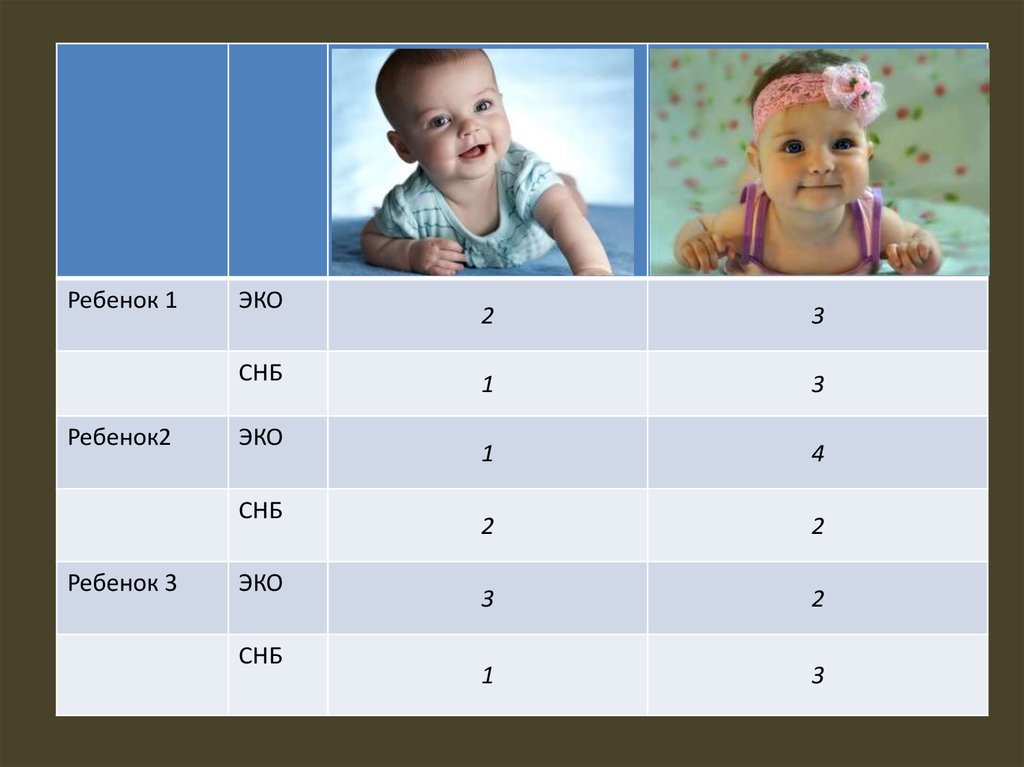 | | | | |
|---|---|---|---|
| Ребенок 1 | ЭКО | 2 | 3 |
| | СНБ | 1 | 3 |
| Ребенок2 | ЭКО | 1 | 4 |
| | СНБ | 2 | 2 |
| Ребенок 3 | ЭКО | 3 | 2 |
| | СНБ | 1 | 3 |